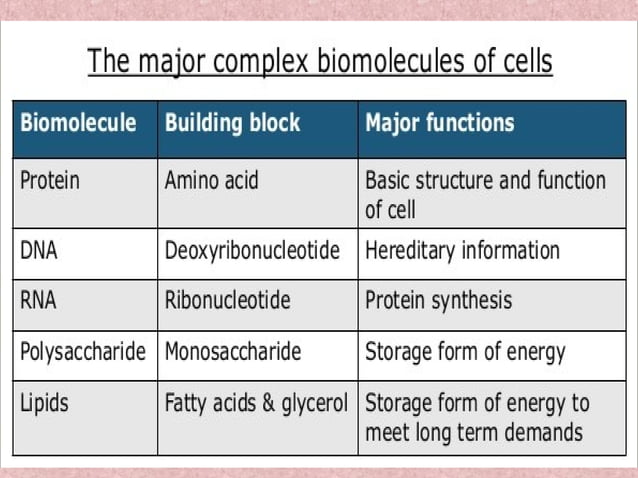 The major complex biomolecules of cells

| Biomolecule | Building block | Major functions |
|---|---|---|
| Protein | Amino acid | Basic structure and function of cell |
| DNA | Deoxyribonucleotide | Hereditary information |
| RNA | Ribonucleotide | Protein synthesis |
| Polysaccharide | Monosaccharide | Storage form of energy |
| Lipids | Fatty acids & glycerol | Storage form of energy to meet long term demands |